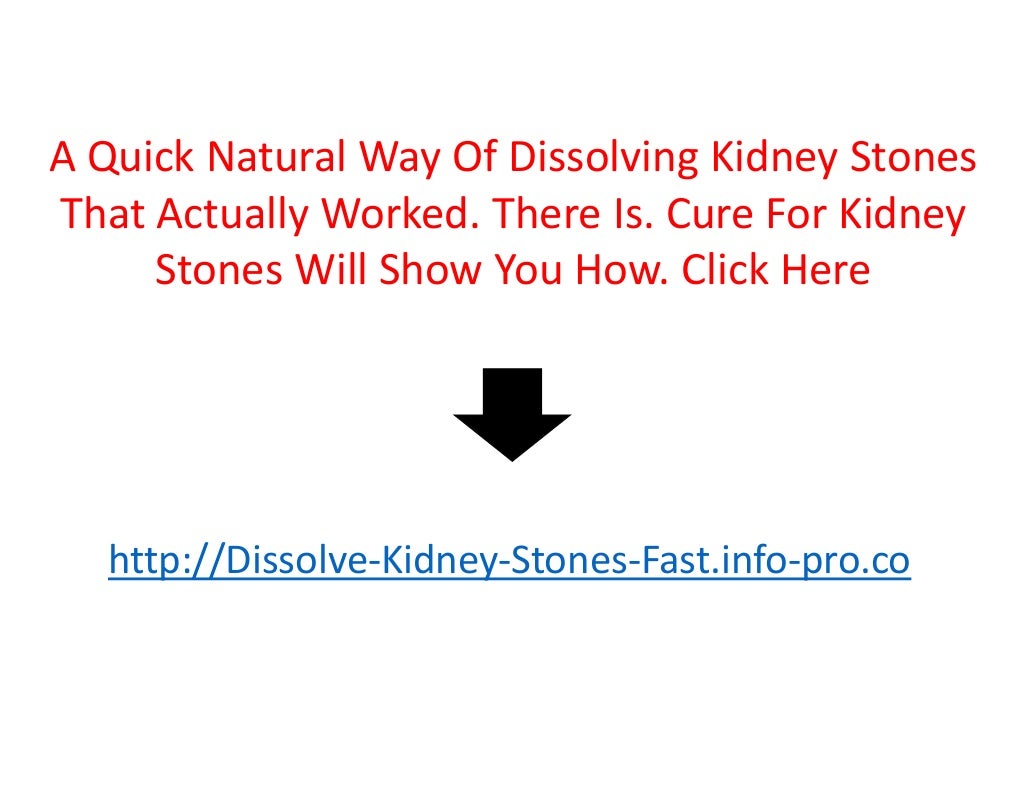 A Quick Natural Way Of Dissolving Kidney Stones That Actually Worked. There Is. Cure For Kidney Stones Will Show You How. Click Here

http://Dissolve-Kidney-Stones-Fast.info-pro.co